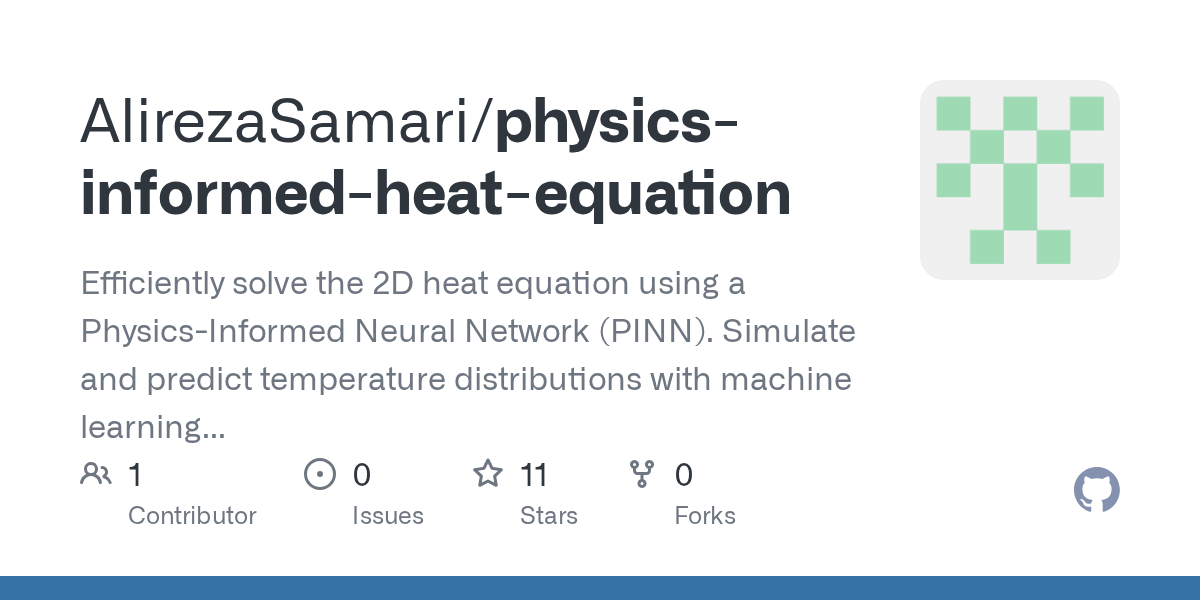 AlirezaSamari/physics-informed-heat-equation

Efficiently solve the 2D heat equation using a Physics-Informed Neural Network (PINN). Simulate and predict temperature distributions with machine learning...

1 Contributor

0 Issues

11 Stars

0 Forks